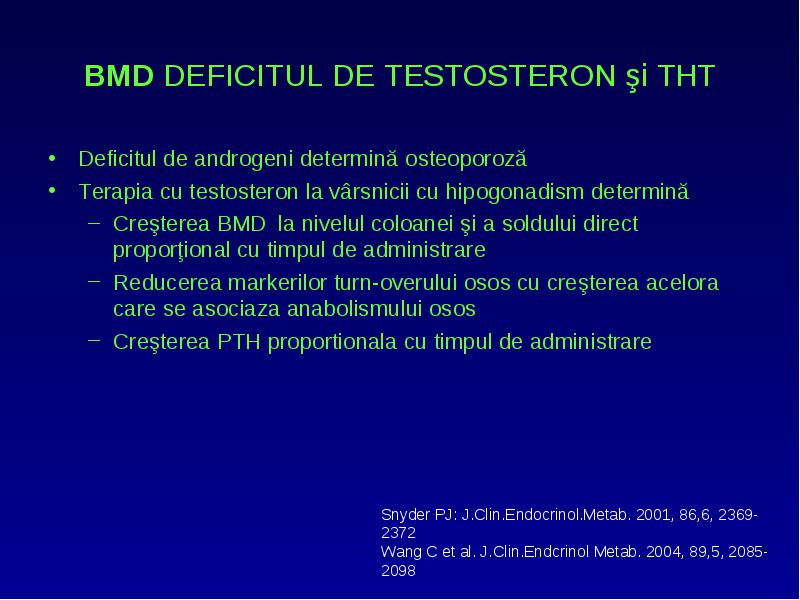 BMD DEFICITUL DE TESTOSTERON şi THT

• Deficitul de androgeni determină osteoporoză
• Terapia cu testosteron la vârsnicii cu hipogonadism determină
 – Creşterea BMD la nivelul coloanei şi a soldului direct proporţional cu timpul de administrare
 – Reducerea markerilor turn-overului osos cu creşterea acelora care se asociaza anabolismului osos
 – Creşterea PTH proportionala cu timpul de administrare

Snyder PJ: J.Clin.Endocrinol.Metab. 2001, 86,6, 2369-2372
Wang C et al. J.Clin.Endcrinol Metab. 2004, 89,5, 2085-2098